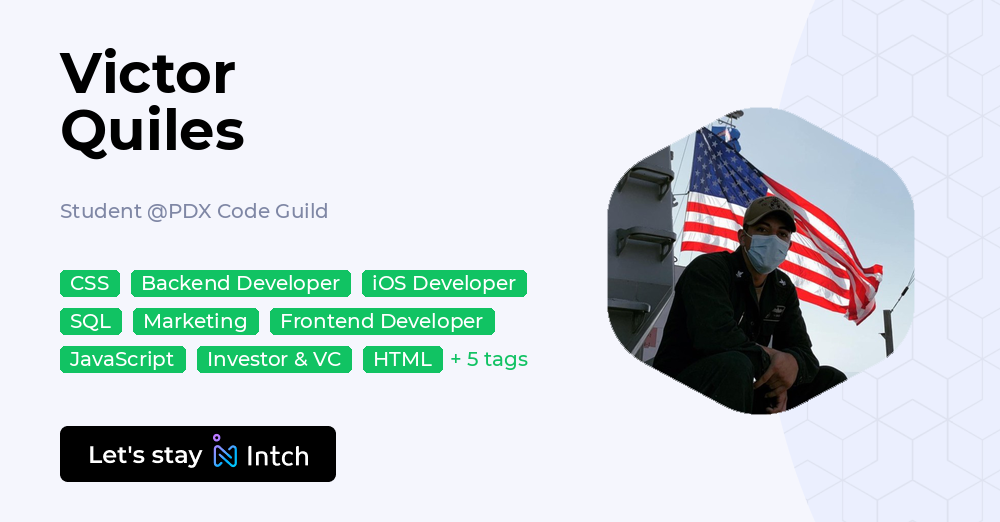 Victor Quiles

Student @PDX Code Guild

CSS Backend Developer iOS Developer SQL Marketing Frontend Developer JavaScript Investor & VC HTML + 5 tags

Let's stay Intch